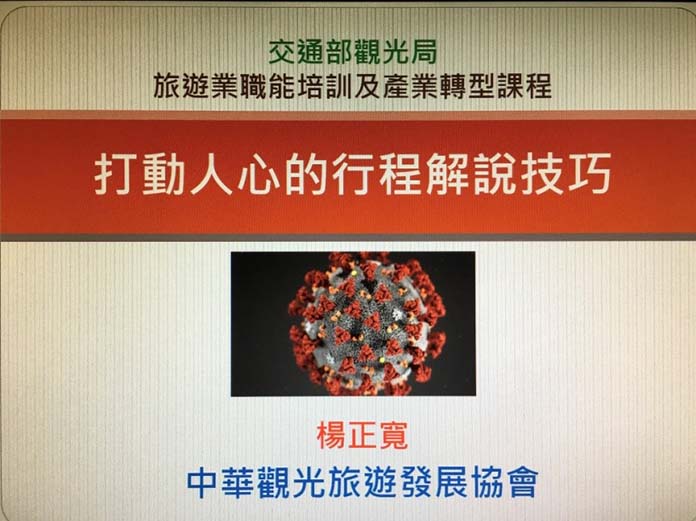 交通部觀光局
旅遊業職能培訓及產業轉型課程

打動人心的行程解說技巧

楊正寬
中華觀光旅遊發展協會